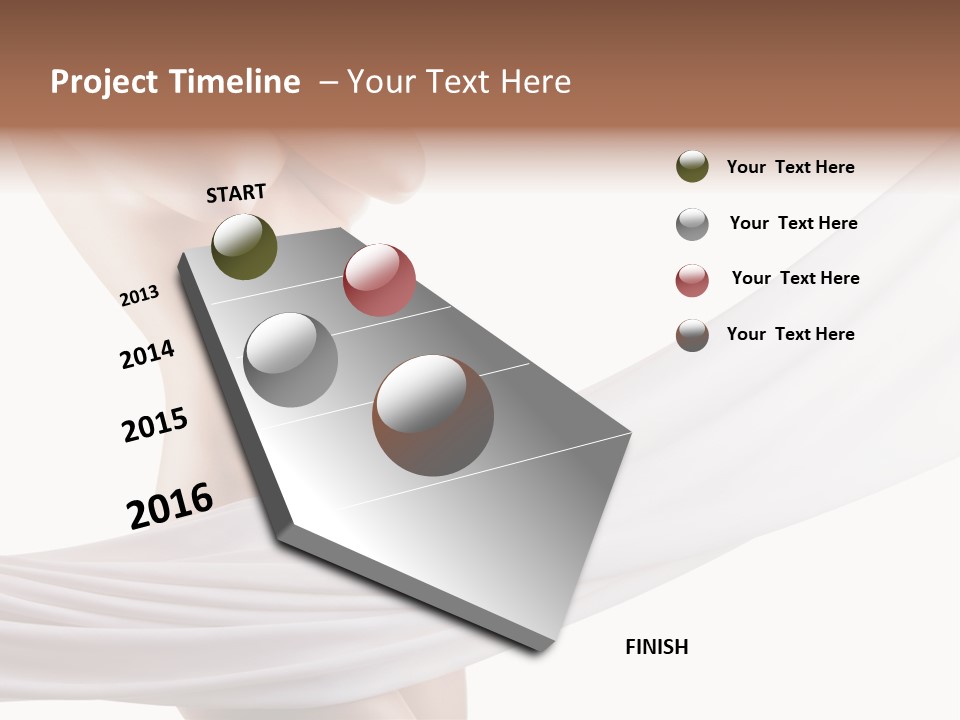 Project Timeline – Your Text Here

START

2013

2014

2015

2016

FINISH

Your Text Here

Your Text Here

Your Text Here

Your Text Here